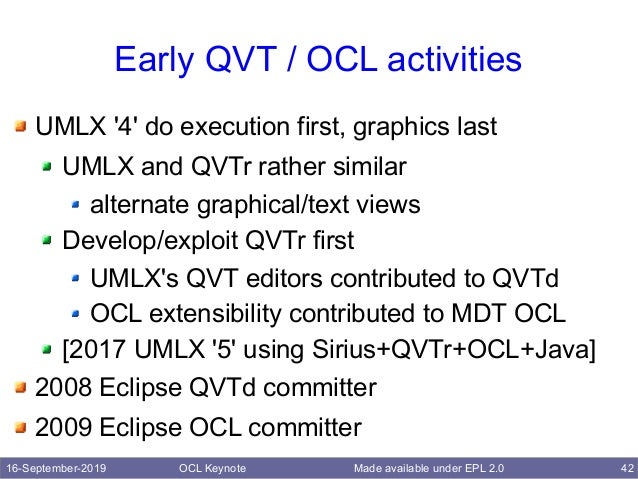 Early QVT / OCL activities

UMLX '4' do execution first, graphics last

UMLX and QVTr rather similar

alternate graphical/text views

Develop/exploit QVTr first

UMLX's QVT editors contributed to QVTd

OCL extensibility contributed to MDT OCL

[2017 UMLX '5' using Sirius+QVTr+OCL+Java]

2008 Eclipse QVTd committer

2009 Eclipse OCL committer

16-September-2019 OCL Keynote Made available under EPL 2.0 42